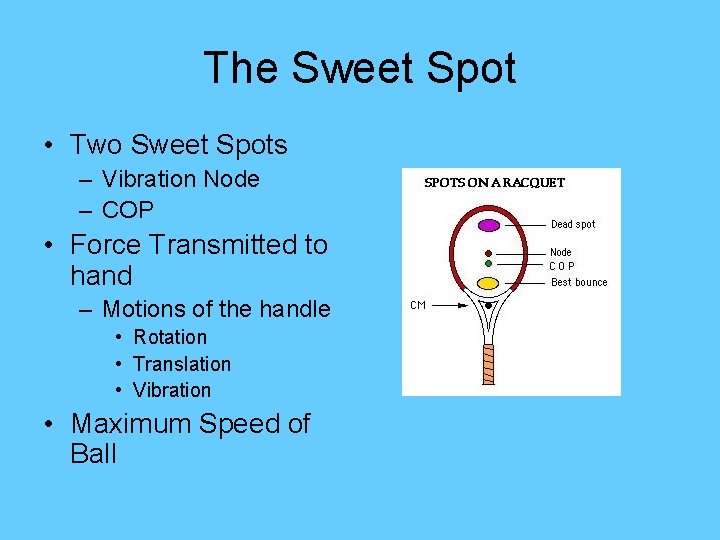 The Sweet Spot

• Two Sweet Spots
– Vibration Node
– COP
• Force Transmitted to hand
– Motions of the handle
• Rotation
• Translation
• Vibration
• Maximum Speed of Ball

SPOTS ON A RACQUET
Dead spot
Node
C O P
Best bounce
CM